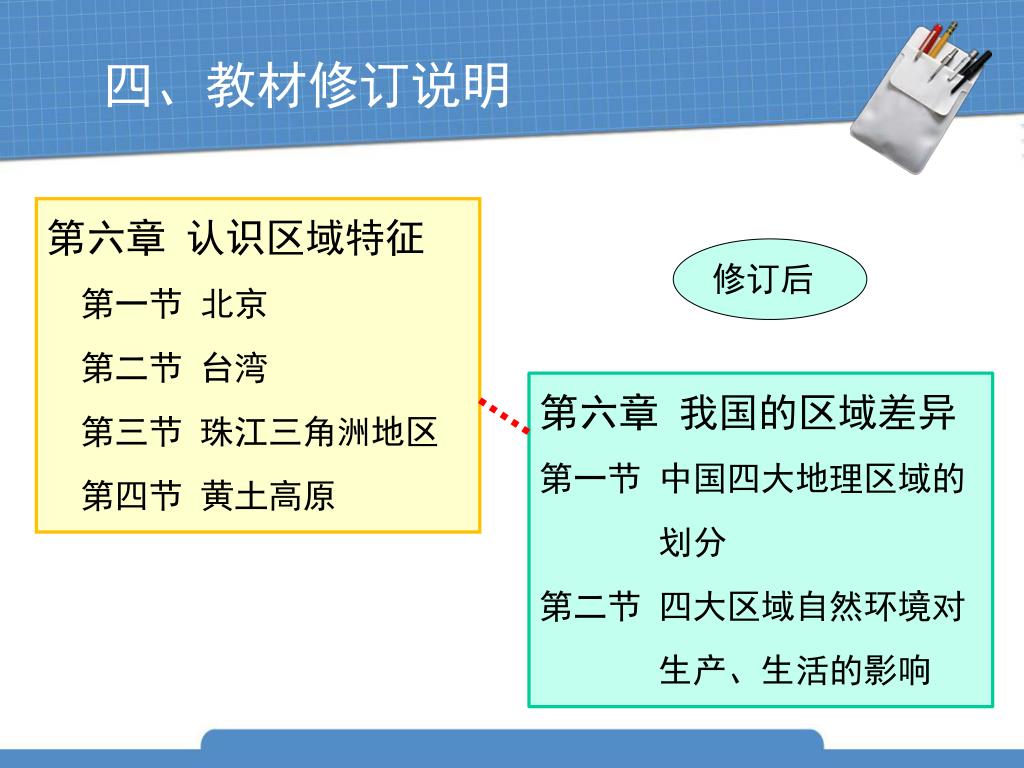 四、教材修订说明

第六章 认识区域特征

第一节 北京

第二节 台湾

第三节 珠江三角洲地区

第四节 黄土高原

修订后

第六章 我国的区域差异

第一节 中国四大地理区域的划分

第二节 四大区域自然环境对生产、生活的影响